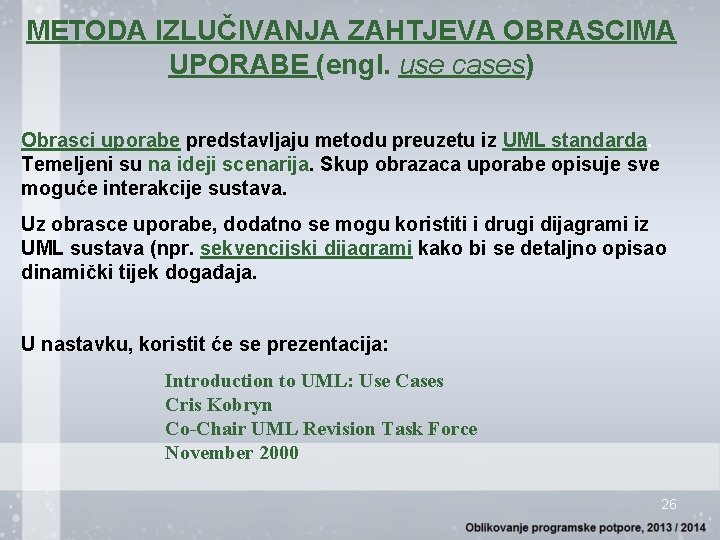 METODA IZLUČIVANJA ZAHTJEVA OBRASCIMA UPORABE (engl. use cases)

Obrasci uporabe predstavljaju metodu preuzetu iz UML standarda. Temeljeni su na ideji scenarija. Skup obrazaca uporabe opisuje sve moguće interakcije sustava.

Uz obrasce uporabe, dodatno se mogu koristiti i drugi dijagrami iz UML sustava (npr. sekvencijski dijagrami kako bi se detaljno opisao dinamički tijek događaja.

U nastavku, koristit će se prezentacija:

Introduction to UML: Use Cases
Cris Kobryn
Co-Chair UML Revision Task Force
November 2000

26

Oblikovanje programske potpore, 2013 / 2014